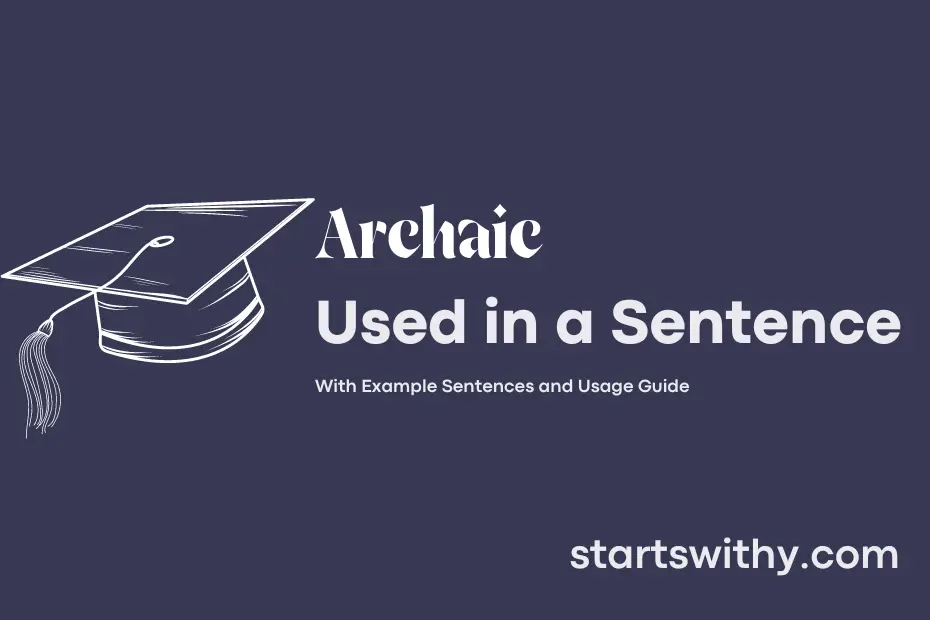 Archaic
Used in a Sentence

With Example Sentences and Usage Guide

startswithy.com